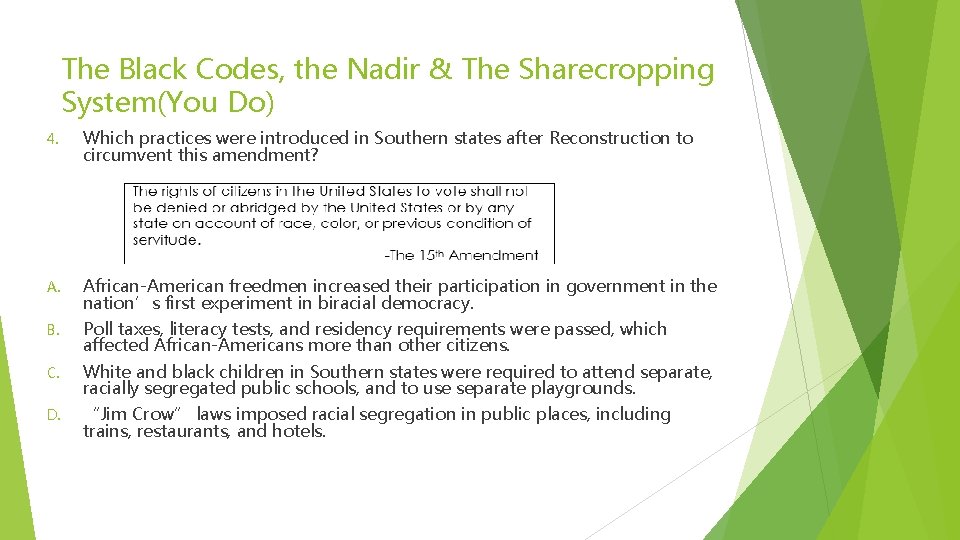 The Black Codes, the Nadir & The Sharecropping System(You Do)

4. Which practices were introduced in Southern states after Reconstruction to circumvent this amendment?

The rights of citizens in the United States to vote shall not be denied or abridged by the United States or by any state on account of race, color, or previous condition of servitude.

-The 15th Amendment

A. African-American freedmen increased their participation in government in the nation’s first experiment in biracial democracy.

B. Poll taxes, literacy tests, and residency requirements were passed, which affected African-Americans more than other citizens.

C. White and black children in Southern states were required to attend separate, racially segregated public schools, and to use separate playgrounds.

D. “Jim Crow” laws imposed racial segregation in public places, including trains, restaurants, and hotels.